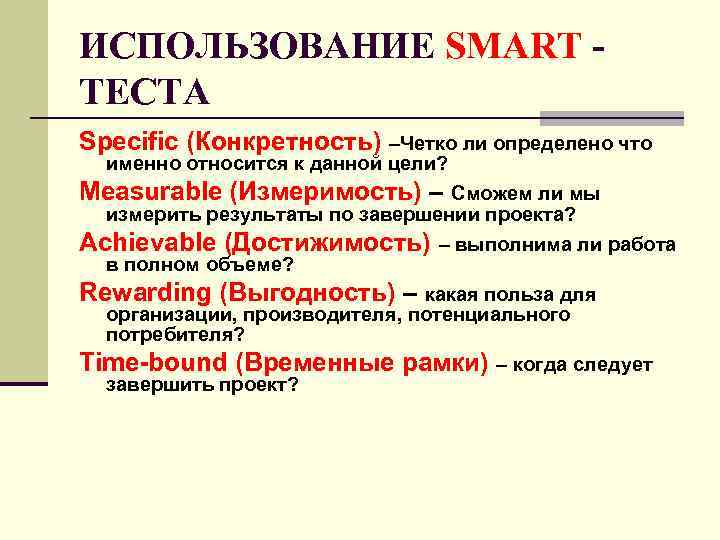 ИСПОЛЬЗОВАНИЕ SMART - ТЕСТА

Specific (Конкретность) –Четко ли определено что именно относится к данной цели?

Measurable (Измеримость) – Сможем ли мы измерить результаты по завершении проекта?

Achievable (Достижимость) – выполнима ли работа в полном объеме?

Rewarding (Выгодность) – какая польза для организации, производителя, потенциального потребителя?

Time-bound (Временные рамки) – когда следует завершить проект?